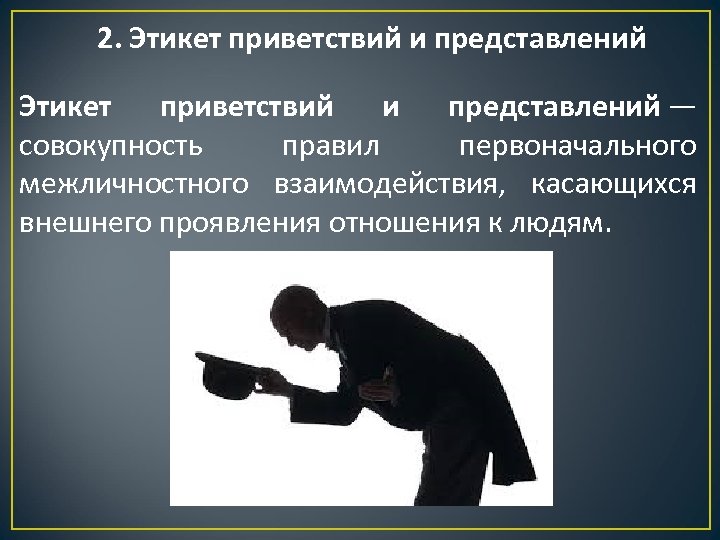 2. Этикет приветствий и представлений

Этикет приветствий и представлений — совокупность правил первоначального межличностного взаимодействия, касающихся внешнего проявления отношения к людям.